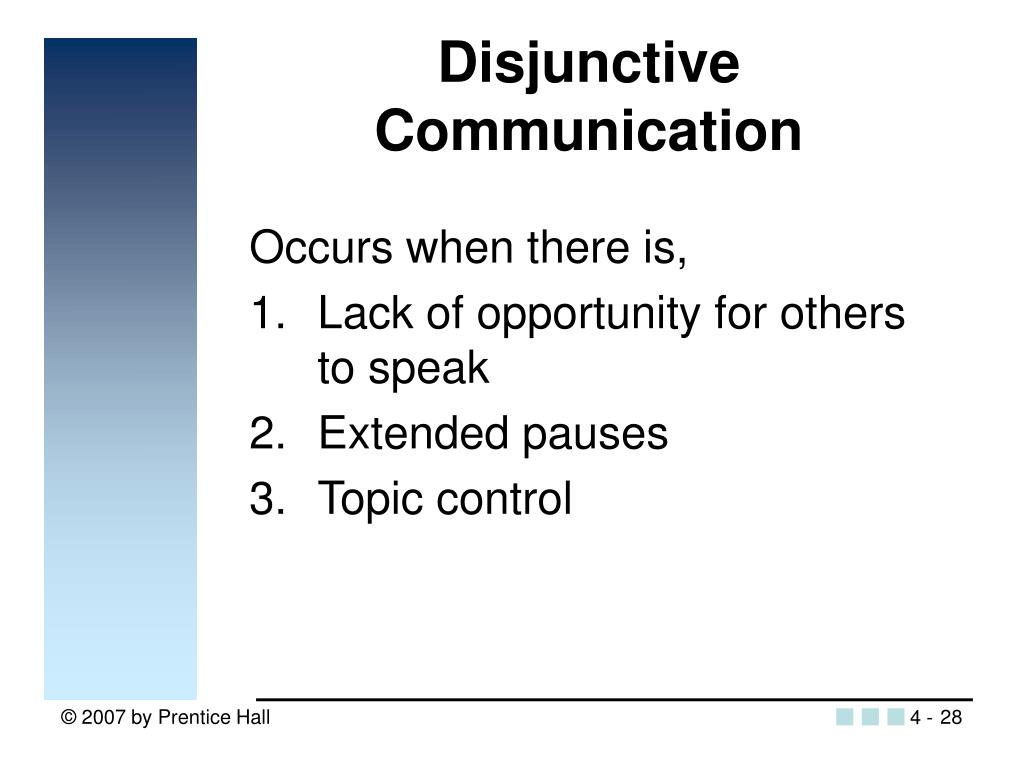 Disjunctive Communication

Occurs when there is,

1. Lack of opportunity for others to speak
2. Extended pauses
3. Topic control

© 2007 by Prentice Hall

4 - 28